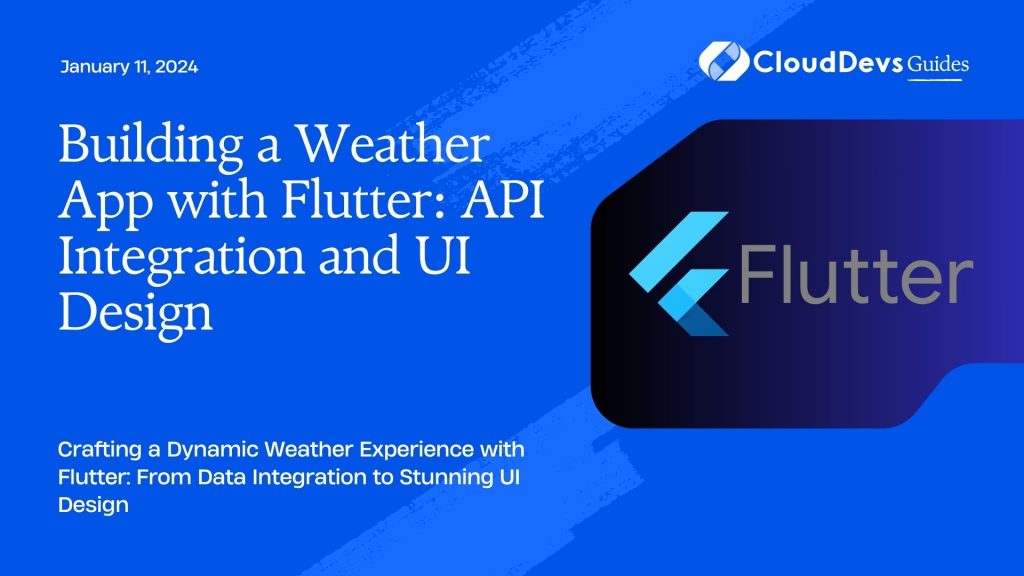 January 11, 2024

CloudDevs Guides

Building a Weather App with Flutter: API Integration and UI Design

Flutter

Crafting a Dynamic Weather Experience with Flutter: From Data Integration to Stunning UI Design